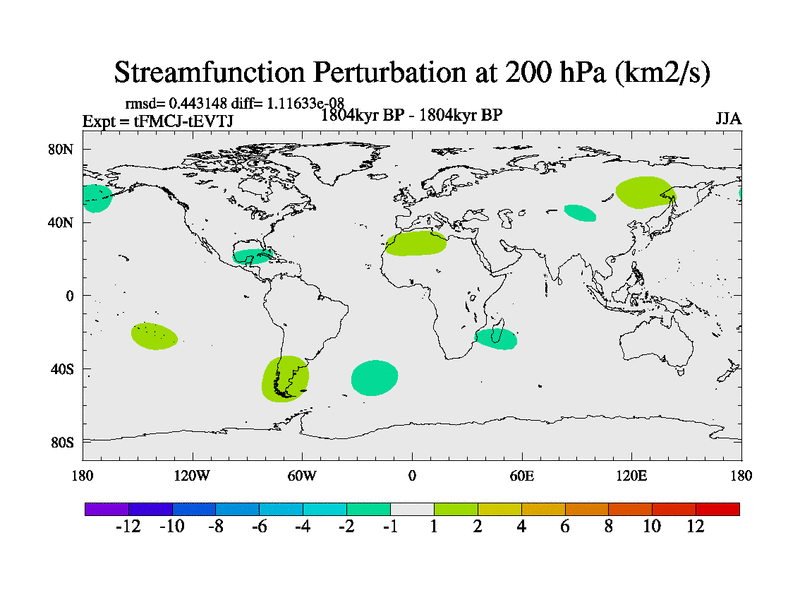 Streamfunction Perturbation at 200 hPa (km2/s)

rmsd= 0.443148 diff= 1.11633e-08
Expt = tFMCJ-tEVTJ
1804kyr BP - 1804kyr BP
JJA

80N
40N
0
40S
80S

180
120W
60W
0
60E
120E
180

-12 -10 -8 -6 -4 -2 -1 1 2 4 6 8 10 12